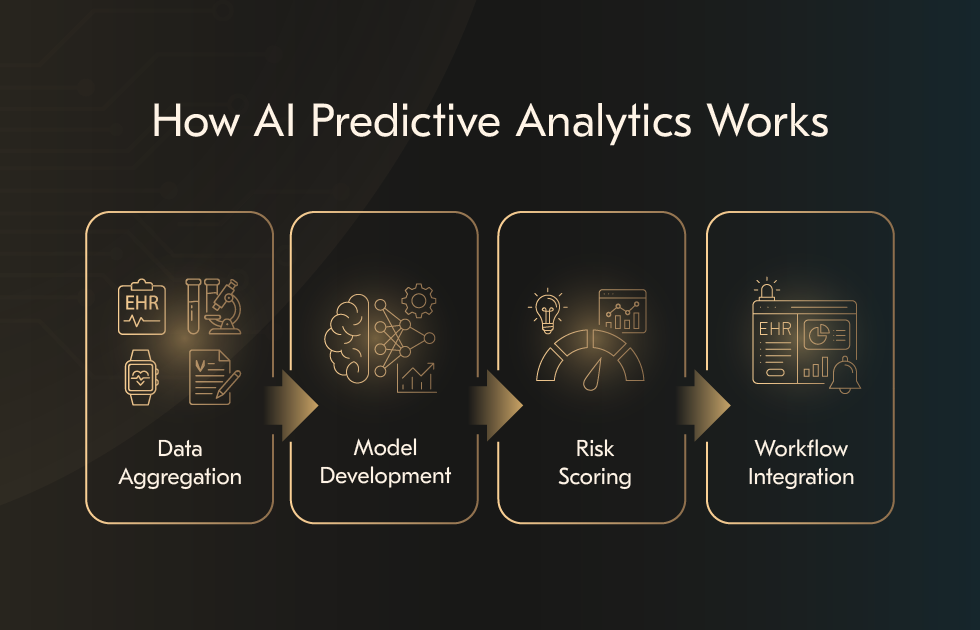 How AI Predictive Analytics Works

EHR

Data Aggregation

Model Development

Risk Scoring

EHR

Workflow Integration